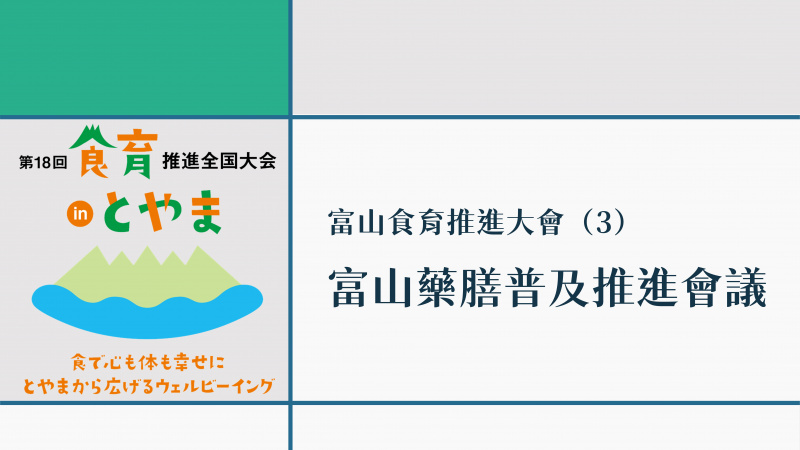 第18回 食育 推進全国大会

in とやま

食で心も体も幸せに
とやまから広げるウェルビーイング

富山食育推進大會（3）

富山藥膳普及推進會議